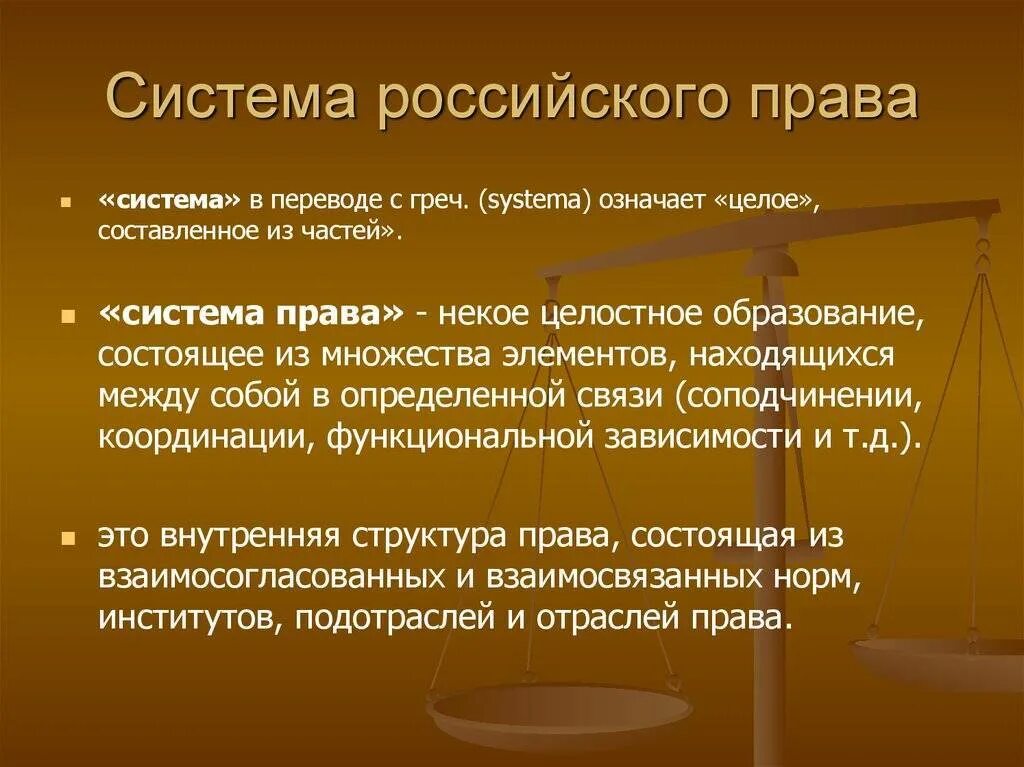 Система российского права

«система» в переводе с греч. (systema) означает «целое», составленное из частей».

«система права» - некое целостное образование, состоящее из множества элементов, находящихся между собой в определенной связи (соподчинении, координации, функциональной зависимости и т.д.).

это внутренняя структура права, состоящая из взаимосогласованных и взаимосвязанных норм, институтов, подотраслей и отраслей права.